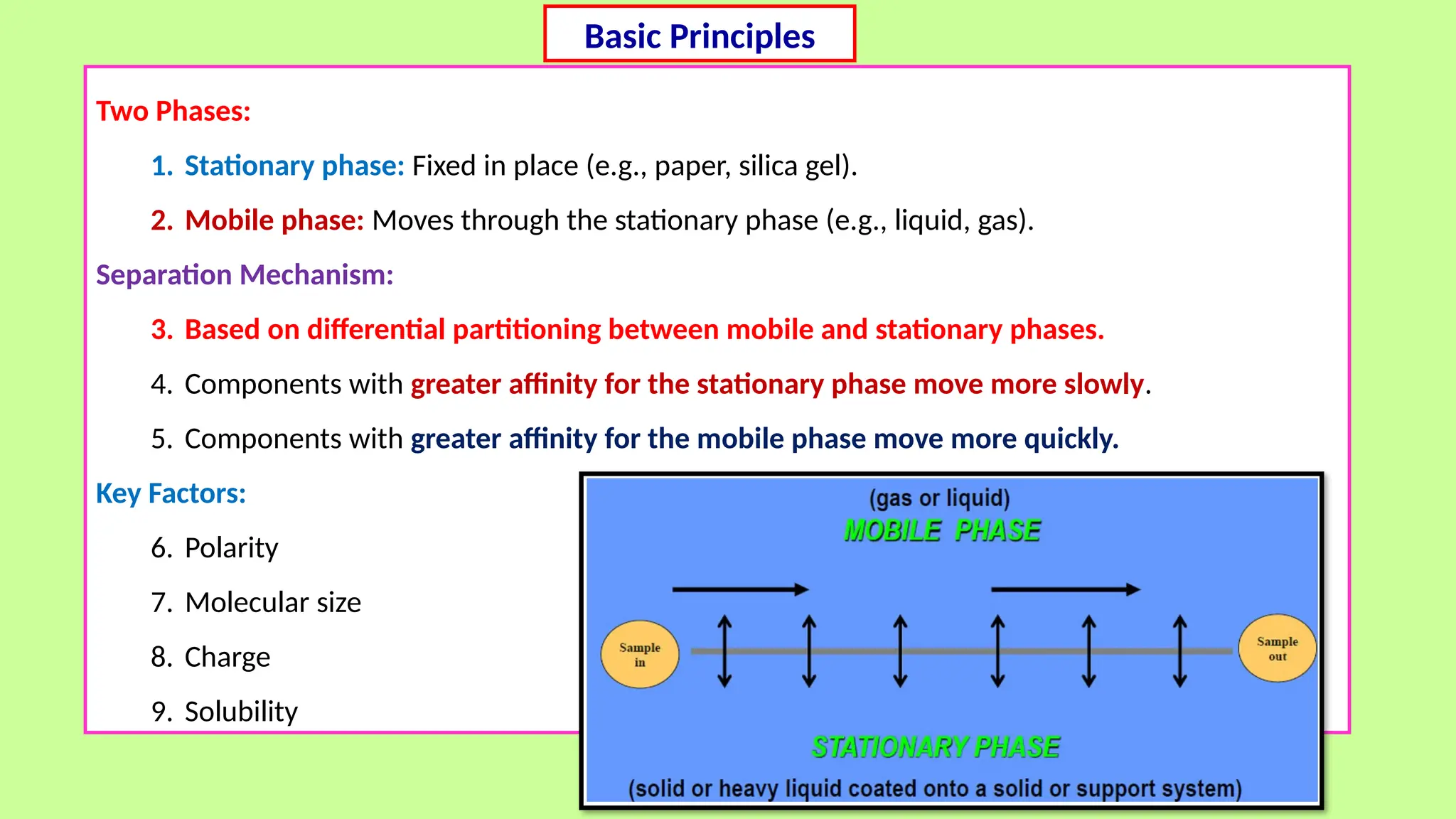 Basic Principles

Two Phases:

1. Stationary phase: Fixed in place (e.g., paper, silica gel).

2. Mobile phase: Moves through the stationary phase (e.g., liquid, gas).

Separation Mechanism:

3. Based on differential partitioning between mobile and stationary phases.

4. Components with greater affinity for the stationary phase move more slowly.

5. Components with greater affinity for the mobile phase move more quickly.

Key Factors:

6. Polarity

7. Molecular size

8. Charge

9. Solubility

(gas or liquid)
MOBILE PHASE

Sample in

Sample out

STATIONARY PHASE
(solid or heavy liquid coated onto a solid or support system)